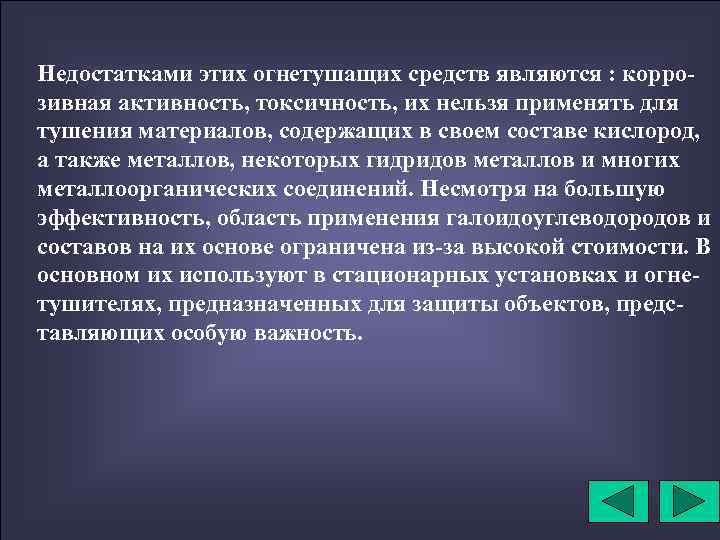 Недостатками этих огнетушащих средств являются : коррозивная активность, токсичность, их нельзя применять для тушения материалов, содержащих в своем составе кислород, а также металлов, некоторых гидридов металлов и многих металлоорганических соединений. Несмотря на большую эффективность, область применения галоидоуглеводородов и составов на их основе ограничена из-за высокой стоимости. В основном их используют в стационарных установках и огнетушителях, предназначенных для защиты объектов, представляющих особую важность.